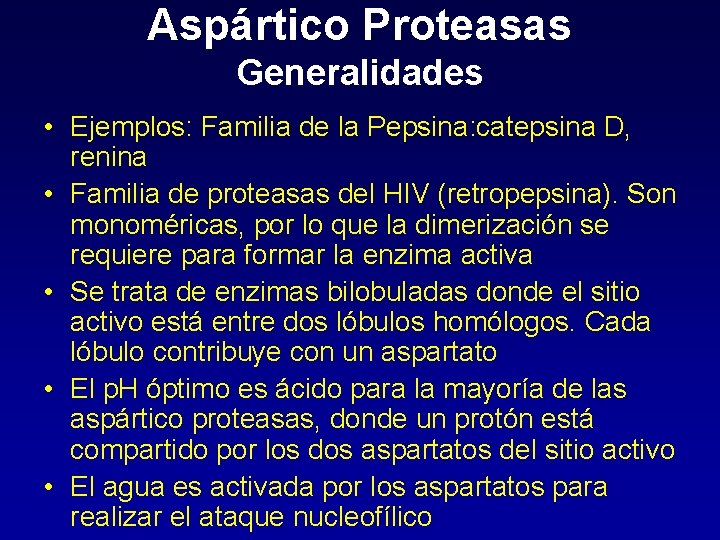 Aspártico Proteasas
Generalidades

• Ejemplos: Familia de la Pepsina:catepsina D, renina

• Familia de proteasas del HIV (retropepsina). Son monoméricas, por lo que la dimerización se requiere para formar la enzima activa

• Se trata de enzimas bilobuladas donde el sitio activo está entre dos lóbulos homólogos. Cada lóbulo contribuye con un aspartato

• El pH óptimo es ácido para la mayoría de las aspártico proteasas, donde un protón está compartido por los dos aspartatos del sitio activo

• El agua es activada por los aspartatos para realizar el ataque nucleofílico